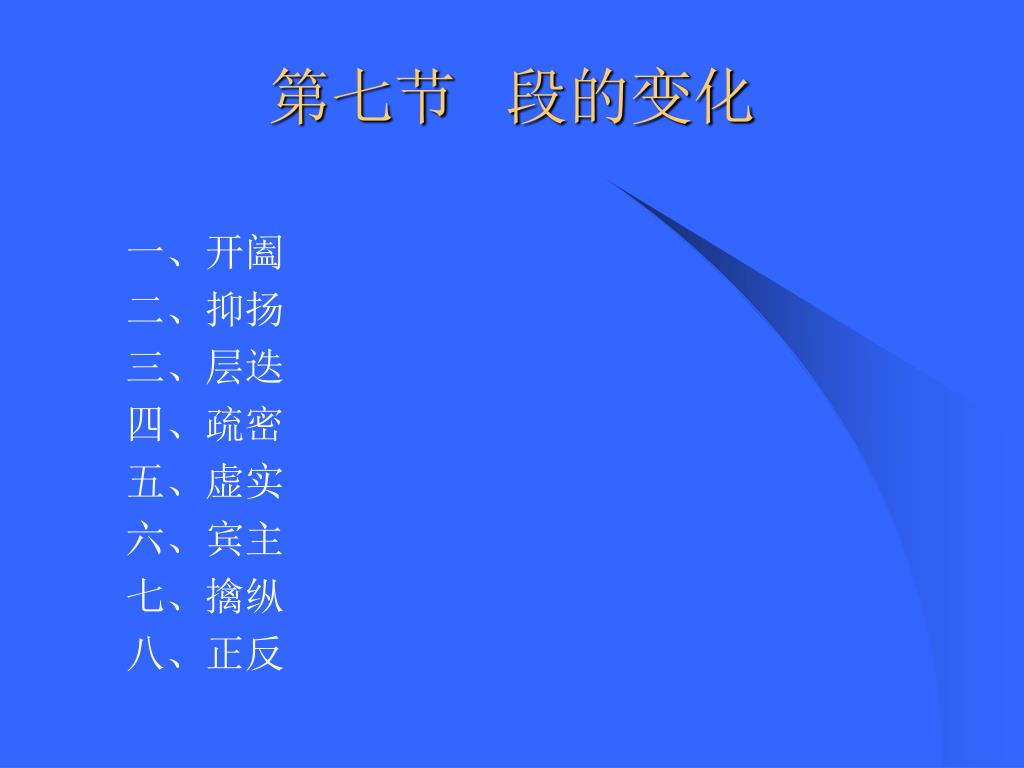 第七节　段的变化

一、开阖
二、抑扬
三、层迭
四、疏密
五、虚实
六、宾主
七、擒纵
八、正反